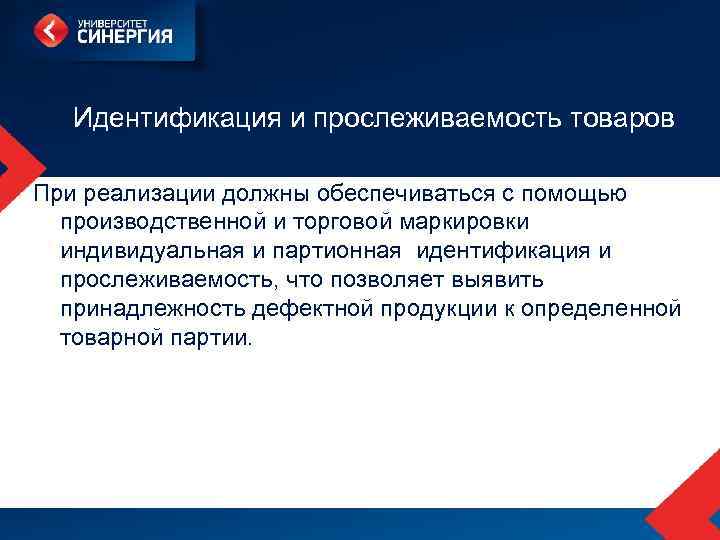 УНИВЕРСИТЕТ
СИНЕРГИЯ

Идентификация и прослеживаемость товаров

При реализации должны обеспечиваться с помощью производственной и торговой маркировки индивидуальная и партионная идентификация и прослеживаемость, что позволяет выявить принадлежность дефектной продукции к определенной товарной партии.